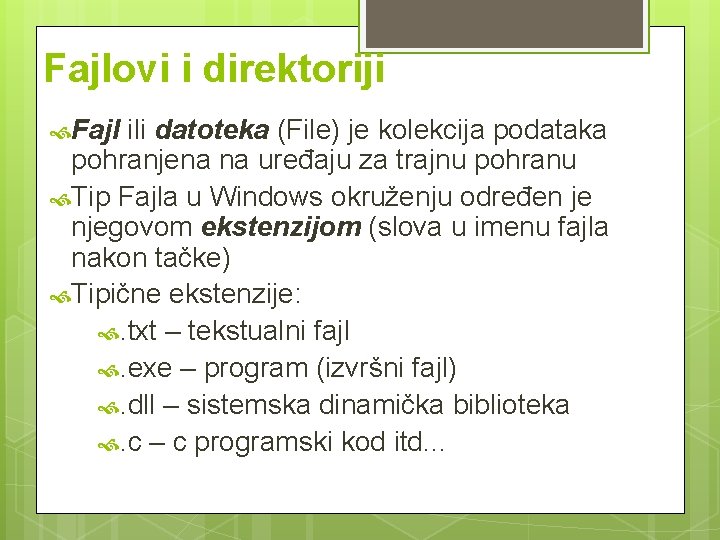 Fajlovi i direktoriji

Fajl ili datoteka (File) je kolekcija podataka pohranjena na uređaju za trajnu pohranu

Tip Fajla u Windows okruženju određen je njegovom ekstenzijom (slova u imenu fajla nakon tačke)

Tipične ekstenzije:

.txt – tekstualni fajl

.exe – program (izvršni fajl)

.dll – sistemska dinamička biblioteka

.c – c programski kod itd...